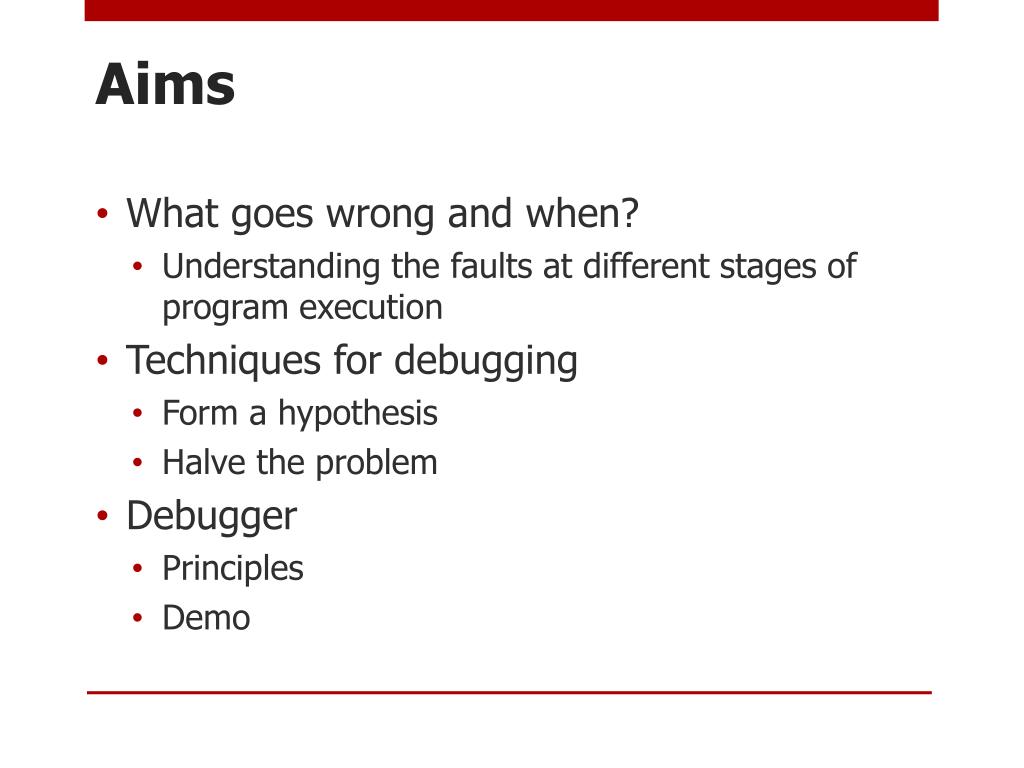 Aims

• What goes wrong and when?
  • Understanding the faults at different stages of program execution
• Techniques for debugging
  • Form a hypothesis
  • Halve the problem
• Debugger
  • Principles
  • Demo